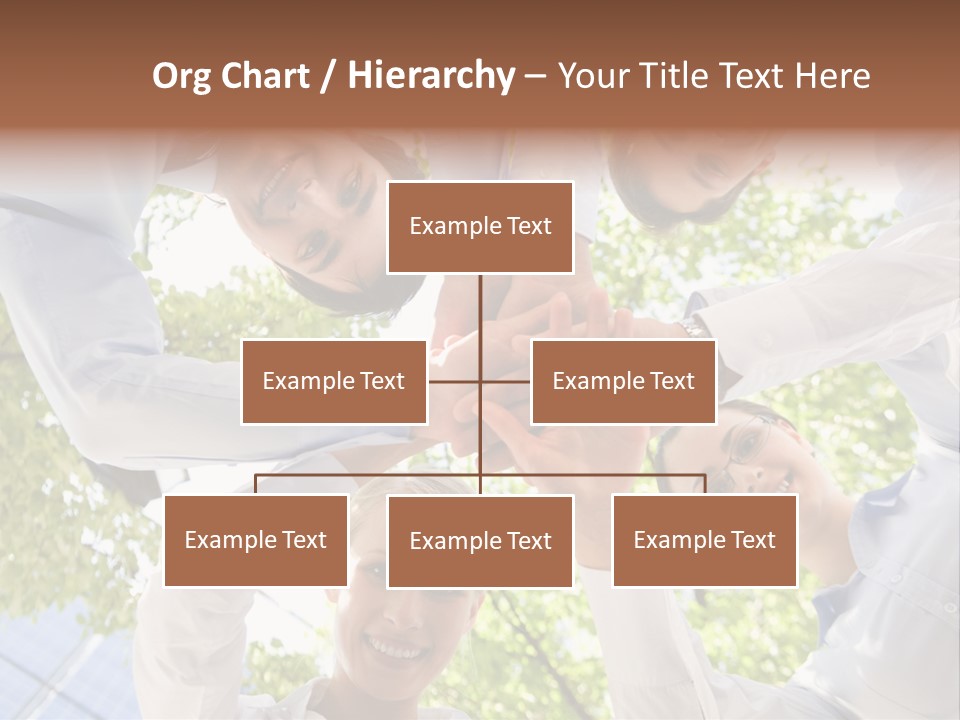 Org Chart / Hierarchy – Your Title Text Here

Example Text

Example Text

Example Text

Example Text

Example Text

Example Text